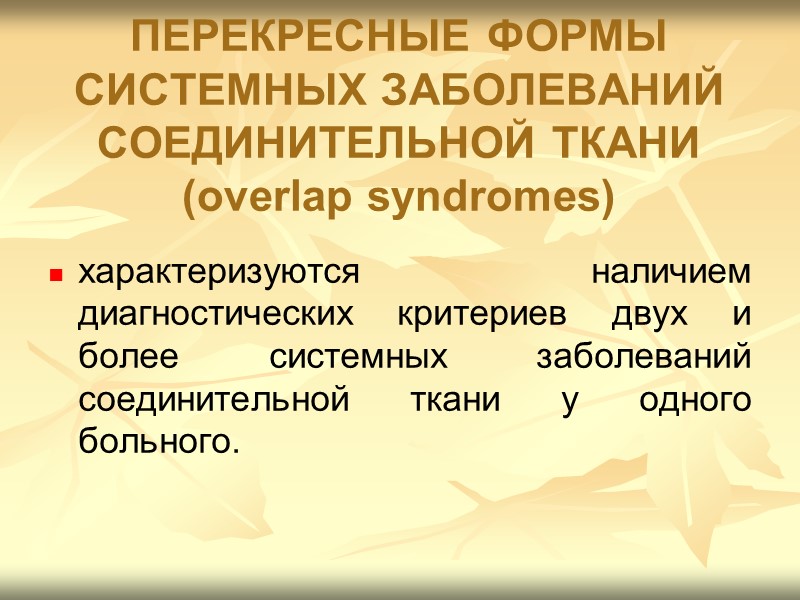 ПЕРЕКРЕСНЫЕ ФОРМЫ СИСТЕМНЫХ ЗАБОЛЕВАНИЙ СОЕДИНИТЕЛЬНОЙ ТКАНИ (overlap syndromes)

характеризуются наличием диагностических критериев двух и более системных заболеваний соединительной ткани у одного больного.